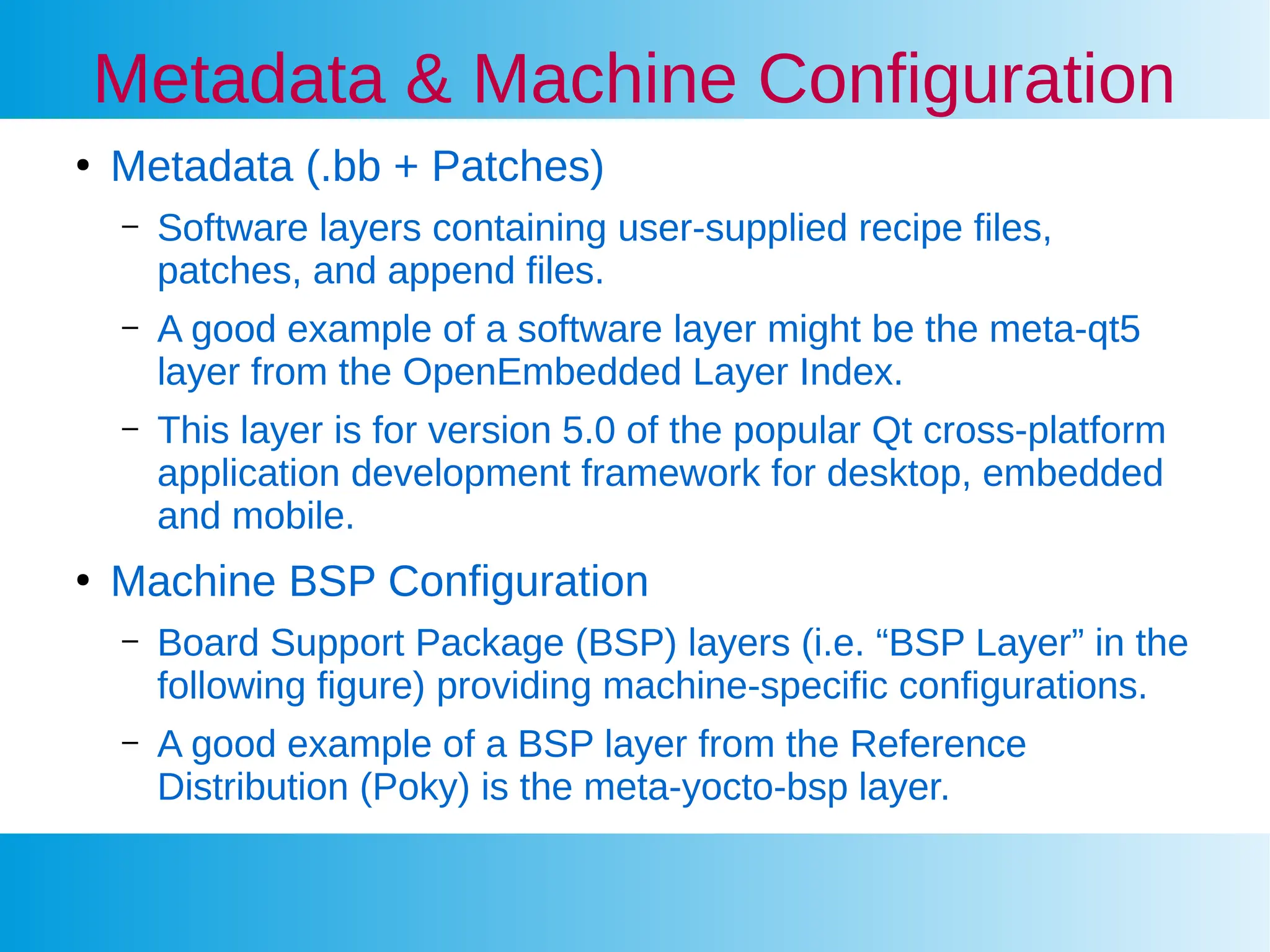 Metadata & Machine Configuration

• Metadata (.bb + Patches)

– Software layers containing user-supplied recipe files, patches, and append files.

– A good example of a software layer might be the meta-qt5 layer from the OpenEmbedded Layer Index.

– This layer is for version 5.0 of the popular Qt cross-platform application development framework for desktop, embedded and mobile.

• Machine BSP Configuration

– Board Support Package (BSP) layers (i.e. “BSP Layer” in the following figure) providing machine-specific configurations.

– A good example of a BSP layer from the Reference Distribution (Poky) is the meta-yocto-bsp layer.